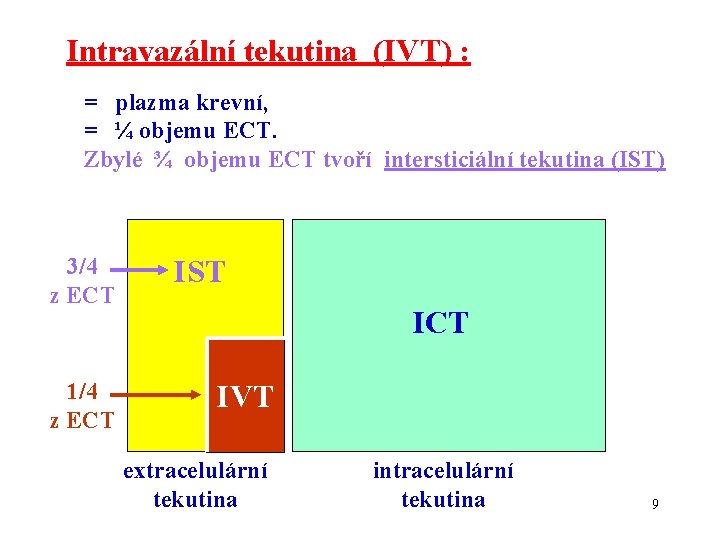 Intravazální tekutina (IVT) :

= plazma krevní,
= ¼ objemu ECT.
Zbylé ¾ objemu ECT tvoří intersticiální tekutina (IST)

3/4 z ECT

IST

ICT

1/4 z ECT

IVT

extracelulární tekutina

intracelulární tekutina

9